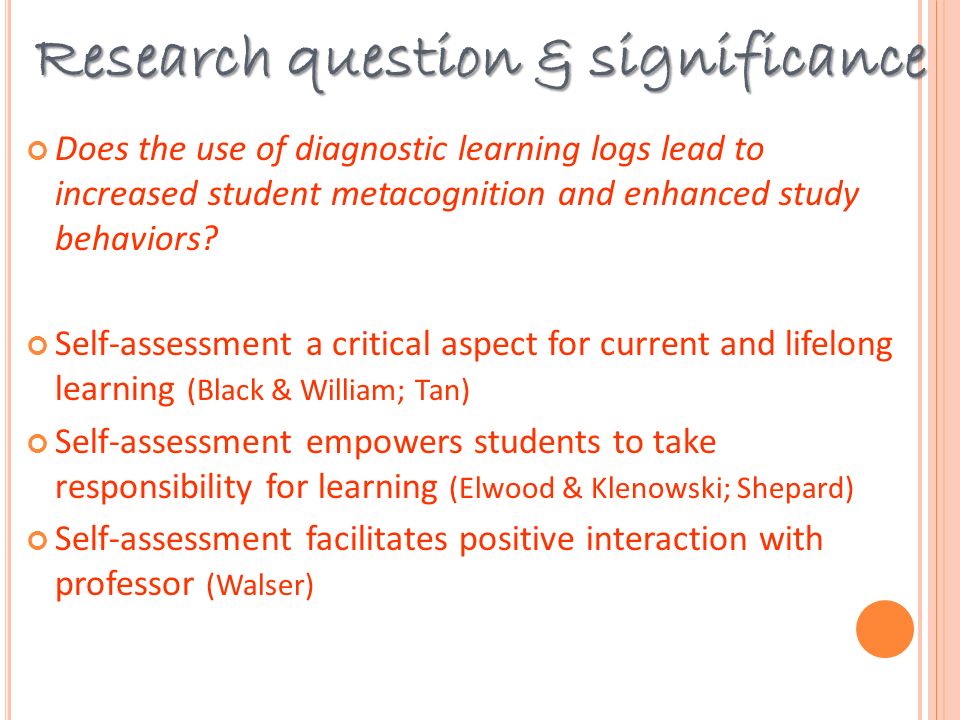 Research question & significance

Does the use of diagnostic learning logs lead to increased student metacognition and enhanced study behaviors?

Self-assessment a critical aspect for current and lifelong learning (Black & William; Tan)

Self-assessment empowers students to take responsibility for learning (Elwood & Klenowski; Shepard)

Self-assessment facilitates positive interaction with professor (Walser)